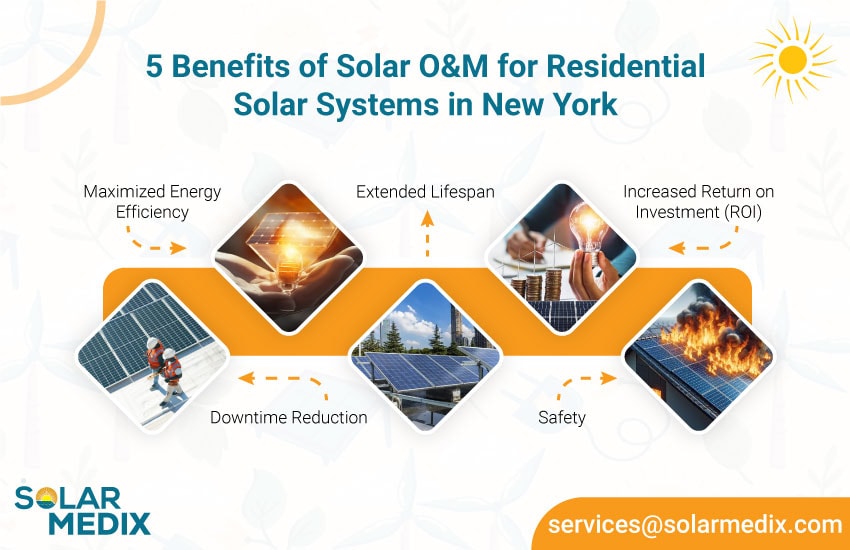 5 Benefits of Solar O&M for Residential Solar Systems in New York

Maximized Energy Efficiency

Extended Lifespan

Increased Return on Investment (ROI)

Downtime Reduction

Safety

SOLAR MEDIX

services@solarmedix.com